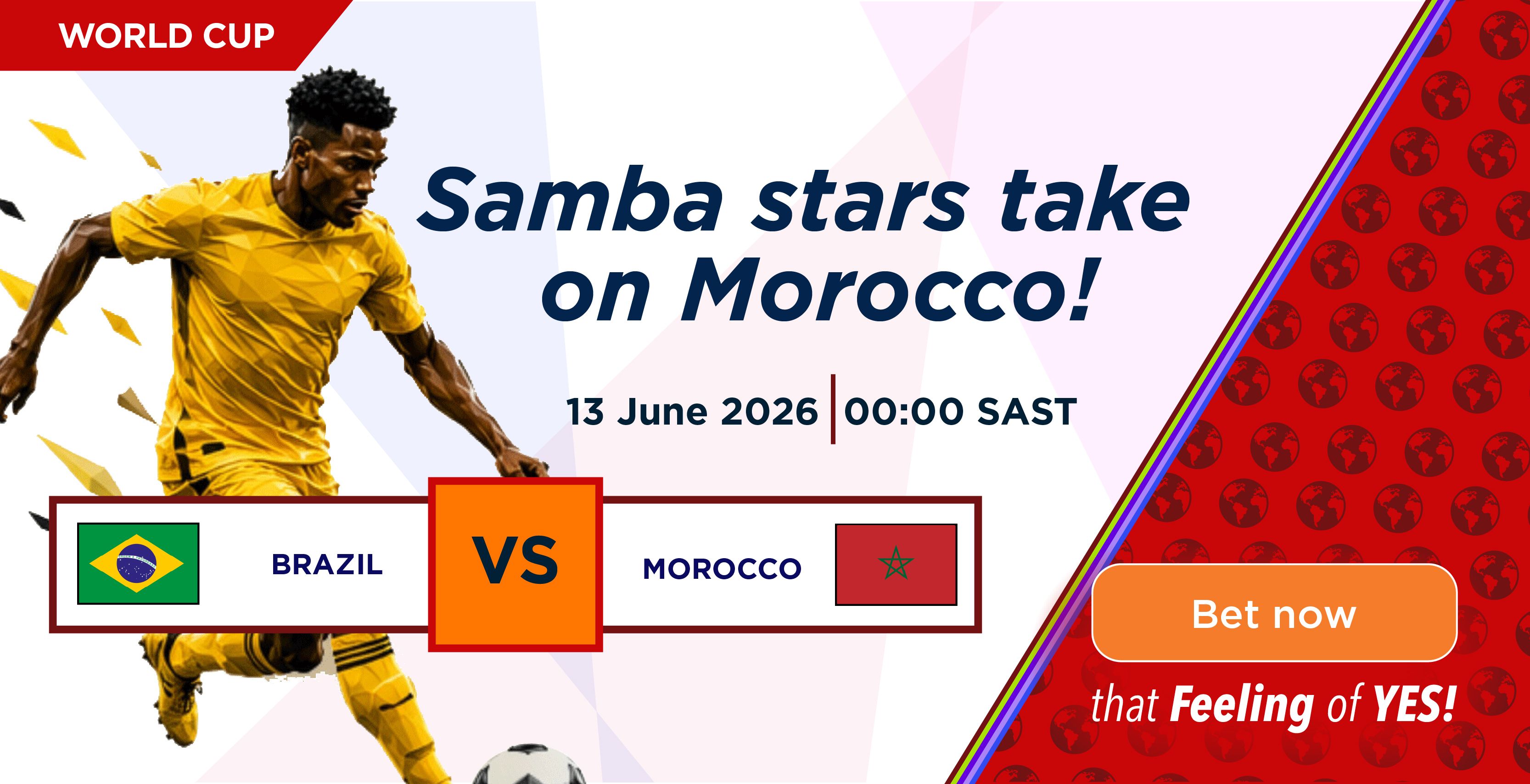 WORLD CUP

Samba stars take on Morocco!

13 June 2026 | 00:00 SAST

BRAZIL

VS

MOROCCO

Bet now

that Feeling of YES!